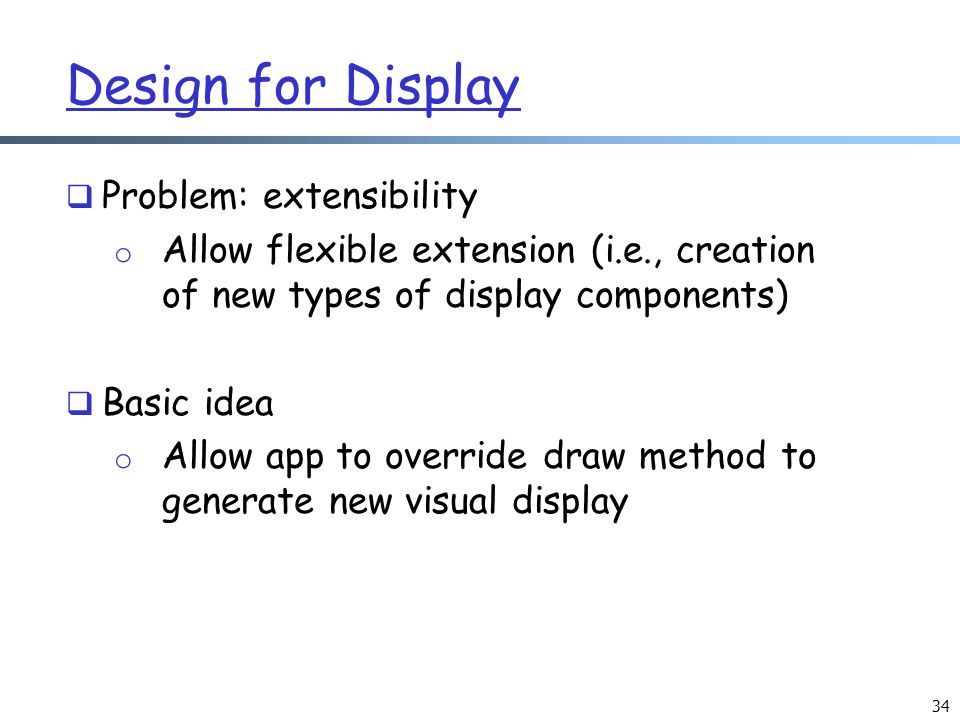 Design for Display

❑ Problem: extensibility
  o Allow flexible extension (i.e., creation of new types of display components)

❑ Basic idea
  o Allow app to override draw method to generate new visual display

34